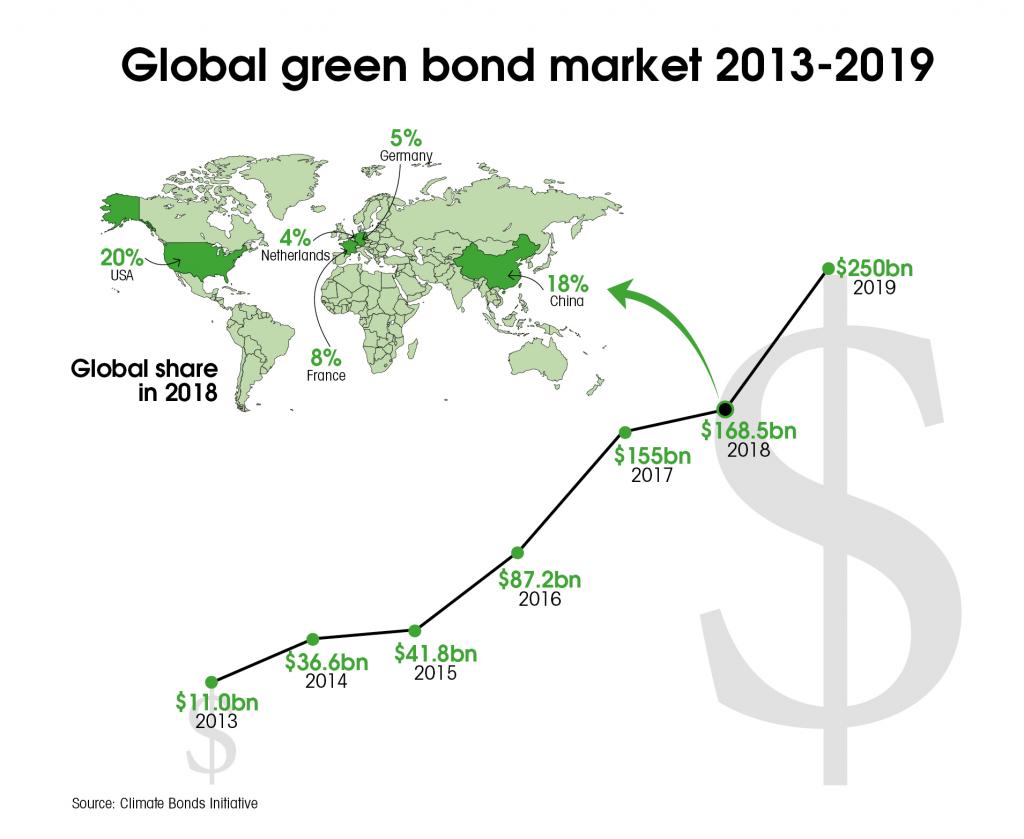 Global green bond market 2013-2019

5%
Germany

4%
Netherlands

20%
USA

18%
China

8%
France

Global share in 2018

$250bn
2019

$168.5bn
2018

$155bn
2017

$87.2bn
2016

$41.8bn
2015

$36.6bn
2014

$11.0bn
2013

$

$

Source: Climate Bonds Initiative